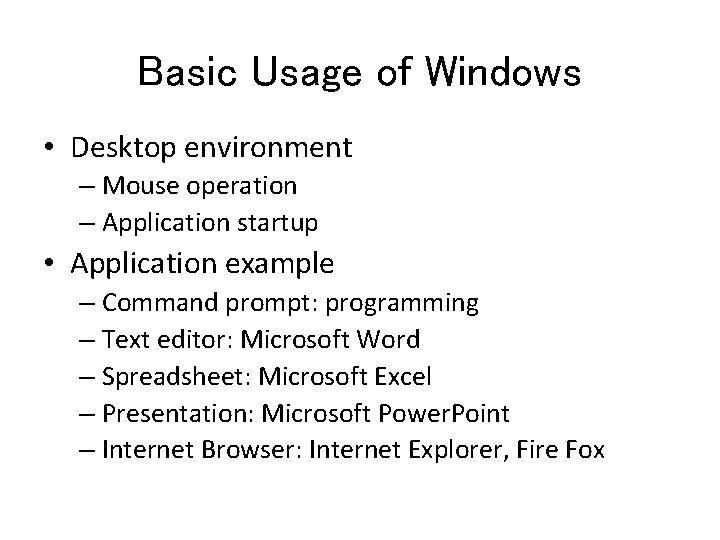 Basic Usage of Windows

• Desktop environment
  – Mouse operation
  – Application startup
• Application example
  – Command prompt: programming
  – Text editor: Microsoft Word
  – Spreadsheet: Microsoft Excel
  – Presentation: Microsoft PowerPoint
  – Internet Browser: Internet Explorer, Fire Fox